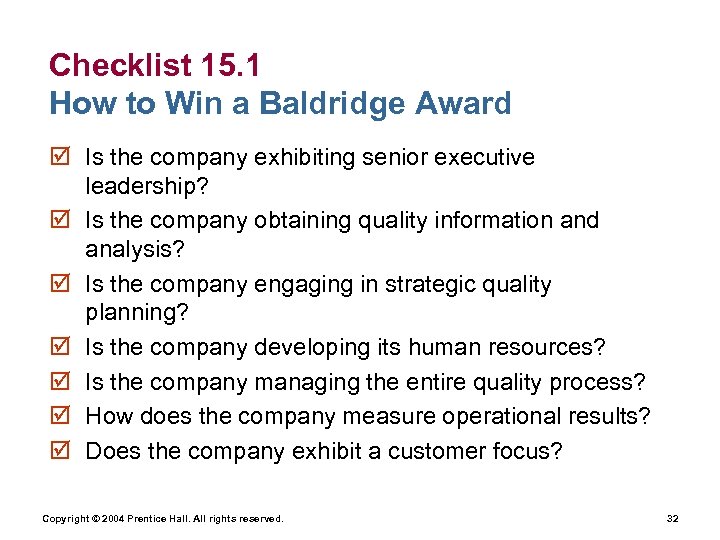 Checklist 15.1
How to Win a Baldridge Award

☑ Is the company exhibiting senior executive leadership?
☑ Is the company obtaining quality information and analysis?
☑ Is the company engaging in strategic quality planning?
☑ Is the company developing its human resources?
☑ Is the company managing the entire quality process?
☑ How does the company measure operational results?
☑ Does the company exhibit a customer focus?

Copyright © 2004 Prentice Hall. All rights reserved.

32